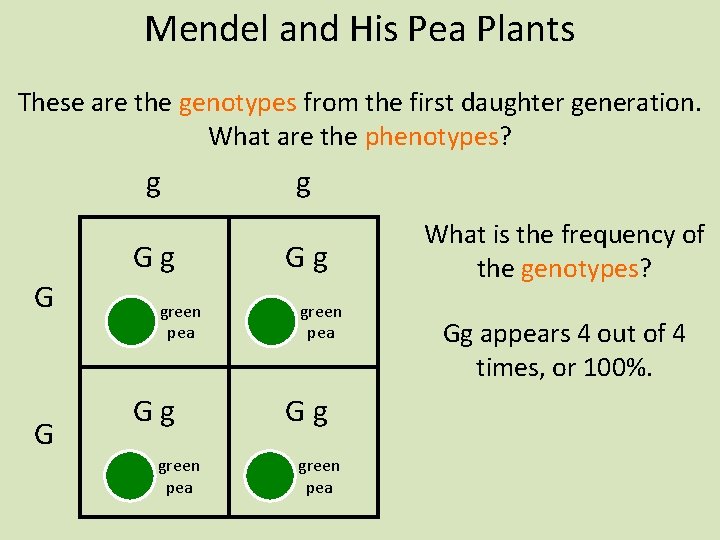 Mendel and His Pea Plants

These are the genotypes from the first daughter generation. What are the phenotypes?

|   | g | g |
|---|---|---|
| G | G g green pea | G g green pea |
| G | G g green pea | G g green pea |

What is the frequency of the genotypes?

Gg appears 4 out of 4 times, or 100%.